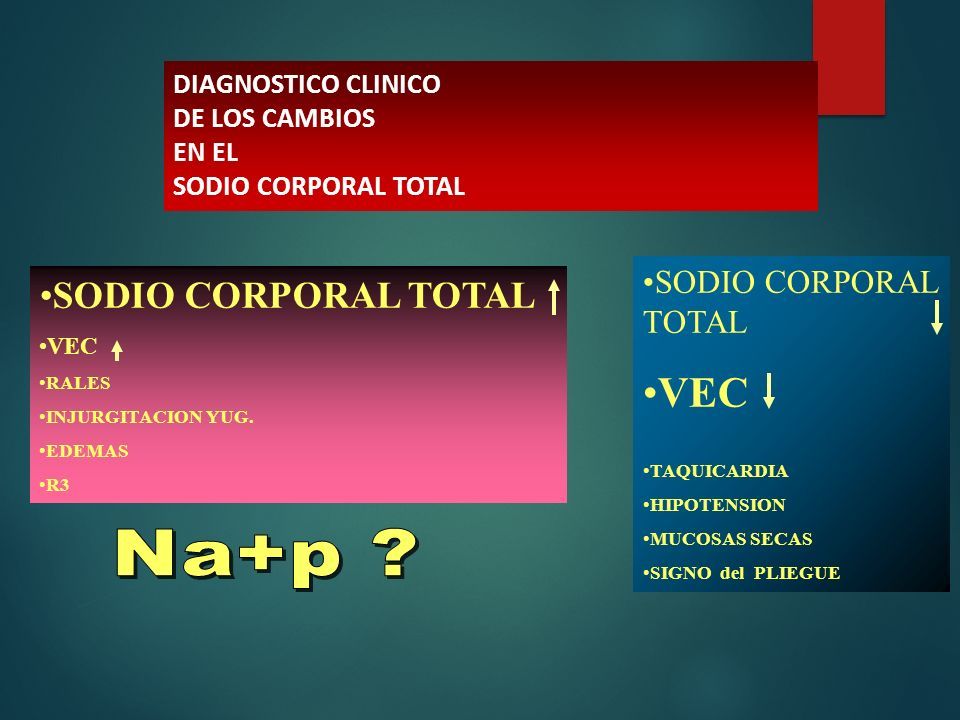 DIAGNOSTICO CLINICO
DE LOS CAMBIOS
EN EL
SODIO CORPORAL TOTAL

•SODIO CORPORAL TOTAL ↑
•VEC ↑
•RALES
•INJURGITACION YUG.
•EDEMAS
•R3

Na+p ?

•SODIO CORPORAL TOTAL ↓
•VEC ↓
•TAQUICARDIA
•HIPOTENSION
•MUCOSAS SECAS
•SIGNO del PLIEGUE